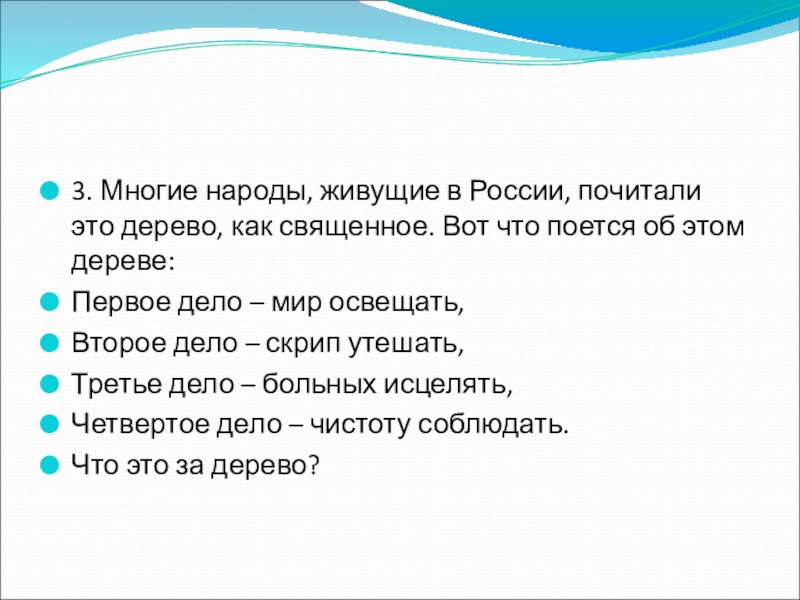 3. Многие народы, живущие в России, почитали это дерево, как священное. Вот что поется об этом дереве:

Первое дело – мир освещать,

Второе дело – скрип утешать,

Третье дело – больных исцелять,

Четвертое дело – чистоту соблюдать.

Что это за дерево?